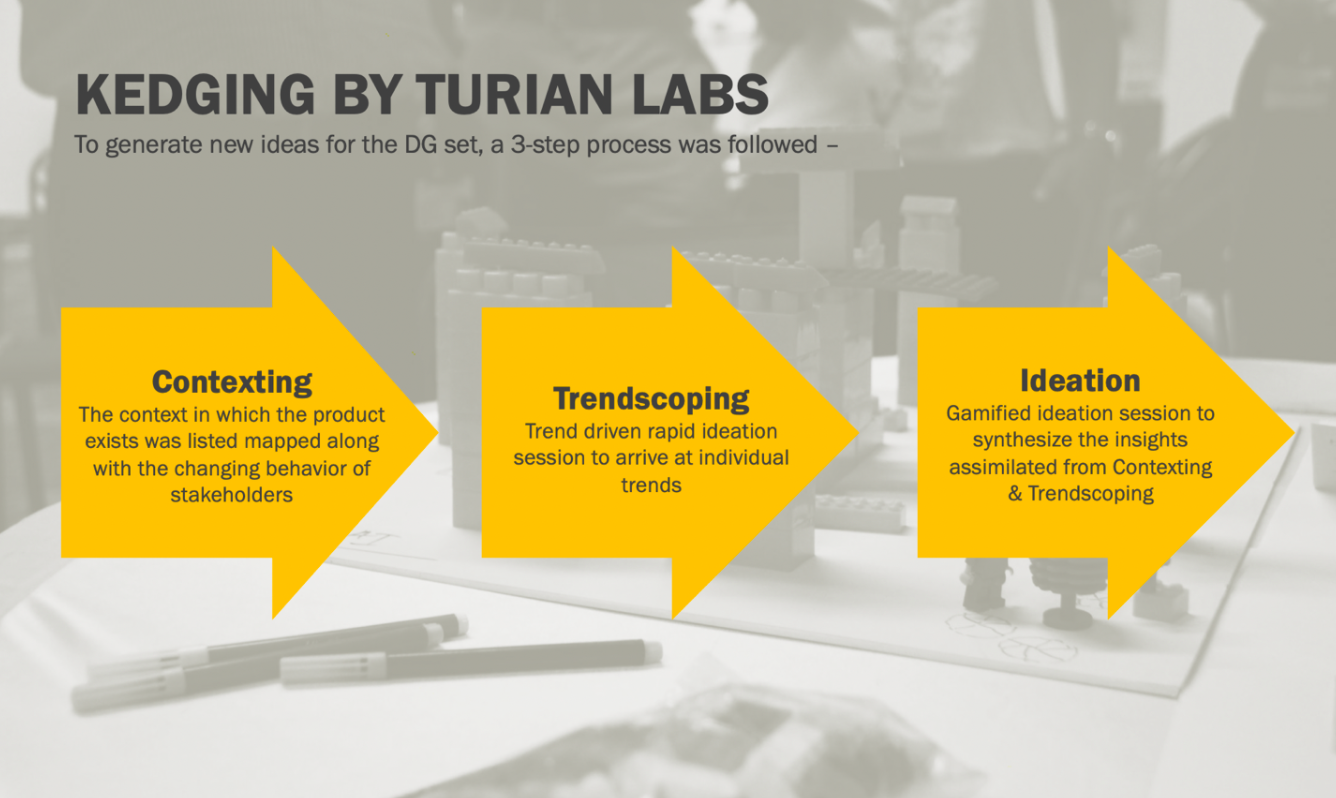 KEDGING BY TURIAN LABS

To generate new ideas for the DG set, a 3-step process was followed –

Contexting

The context in which the product exists was listed mapped along with the changing behavior of stakeholders

Trendscoping

Trend driven rapid ideation session to arrive at individual trends

Ideation

Gamified ideation session to synthesize the insights assimilated from Contexting & Trendscoping